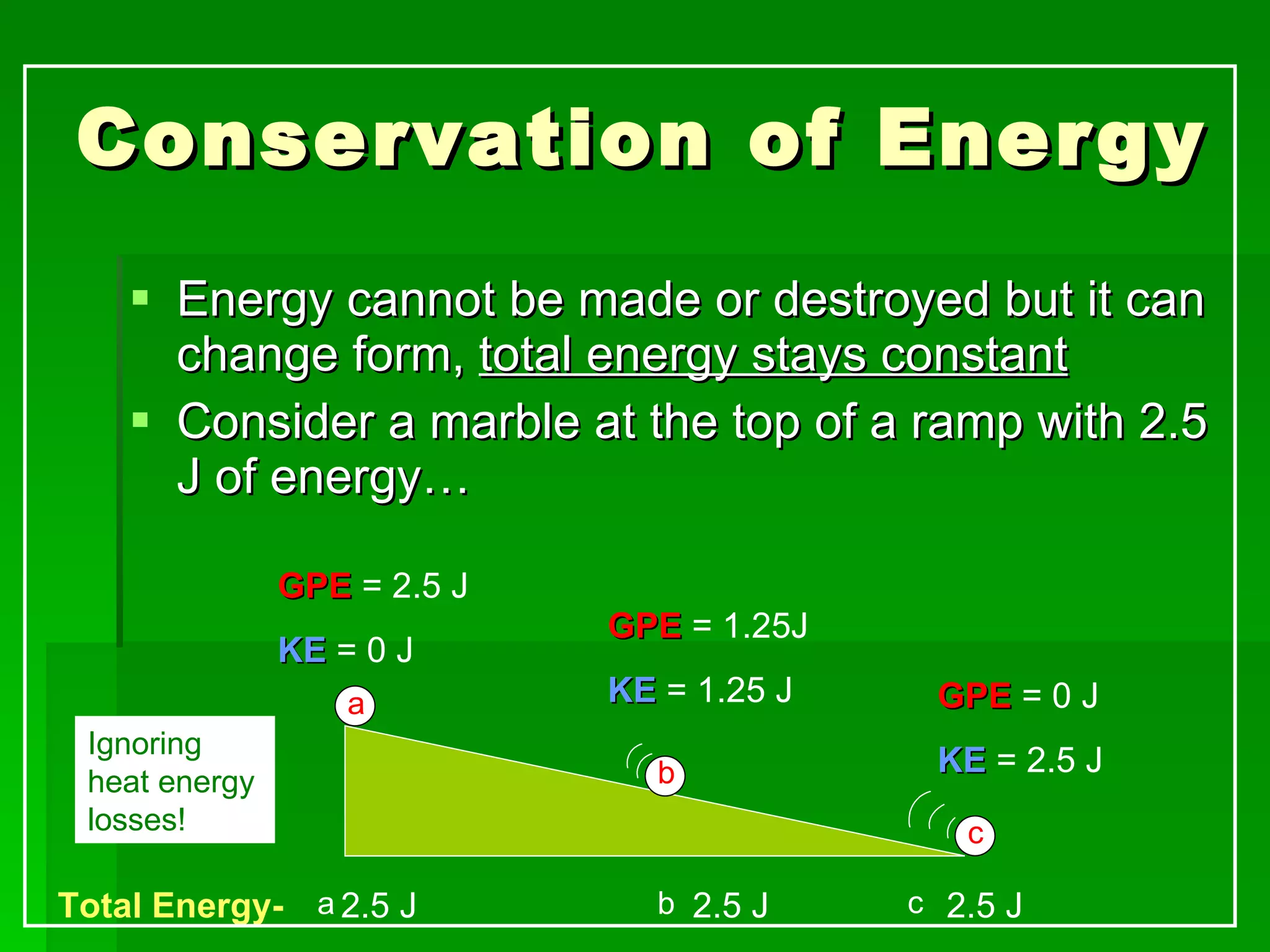 Conservation of Energy

▪ Energy cannot be made or destroyed but it can change form, total energy stays constant

▪ Consider a marble at the top of a ramp with 2.5 J of energy…

GPE = 2.5 J

KE = 0 J

GPE = 1.25J

KE = 1.25 J

GPE = 0 J

KE = 2.5 J

a

b

c

Ignoring heat energy losses!

Total Energy- a 2.5 J b 2.5 J c 2.5 J